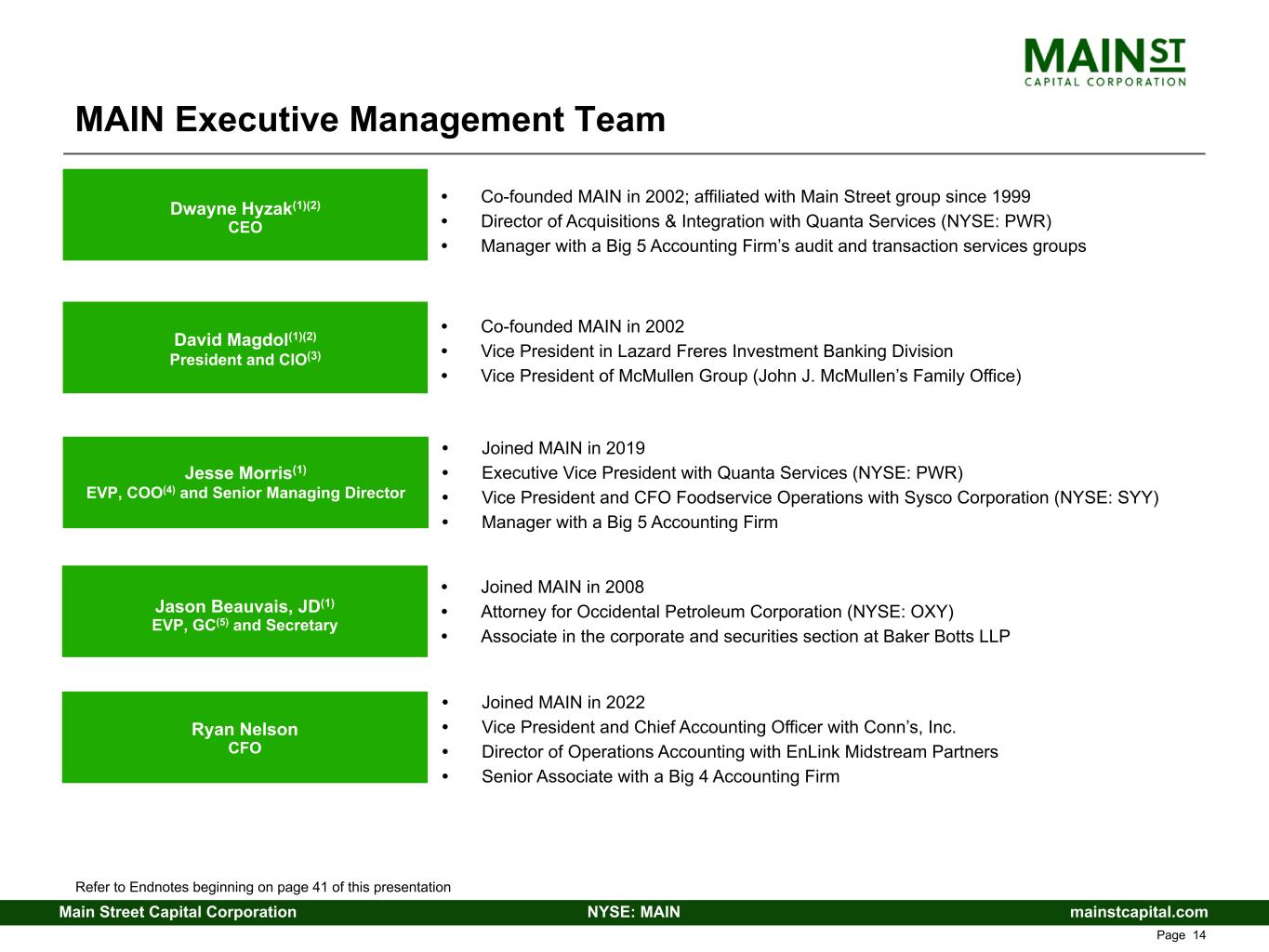 MAIN ST
CAPITAL CORPORATION

MAIN Executive Management Team

Dwayne Hyzak$^{(1)(2)}$
CEO

• Co-founded MAIN in 2002; affiliated with Main Street group since 1999
• Director of Acquisitions & Integration with Quanta Services (NYSE: PWR)
• Manager with a Big 5 Accounting Firm's audit and transaction services groups

David Magdol$^{(1)(2)}$
President and CIO$^{(3)}$

• Co-founded MAIN in 2002
• Vice President in Lazard Freres Investment Banking Division
• Vice President of McMullen Group (John J. McMullen's Family Office)

Jesse Morris$^{(1)}$
EVP, COO$^{(4)}$ and Senior Managing Director

• Joined MAIN in 2019
• Executive Vice President with Quanta Services (NYSE: PWR)
• Vice President and CFO Foodservice Operations with Sysco Corporation (NYSE: SYY)
• Manager with a Big 5 Accounting Firm

Jason Beauvais, JD$^{(1)}$
EVP, GC$^{(5)}$ and Secretary

• Joined MAIN in 2008
• Attorney for Occidental Petroleum Corporation (NYSE: OXY)
• Associate in the corporate and securities section at Baker Botts LLP

Ryan Nelson
CFO

• Joined MAIN in 2022
• Vice President and Chief Accounting Officer with Conn's, Inc.
• Director of Operations Accounting with EnLink Midstream Partners
• Senior Associate with a Big 4 Accounting Firm

Refer to Endnotes beginning on page 41 of this presentation

Main Street Capital Corporation NYSE: MAIN mainstcapital.com

Page 14